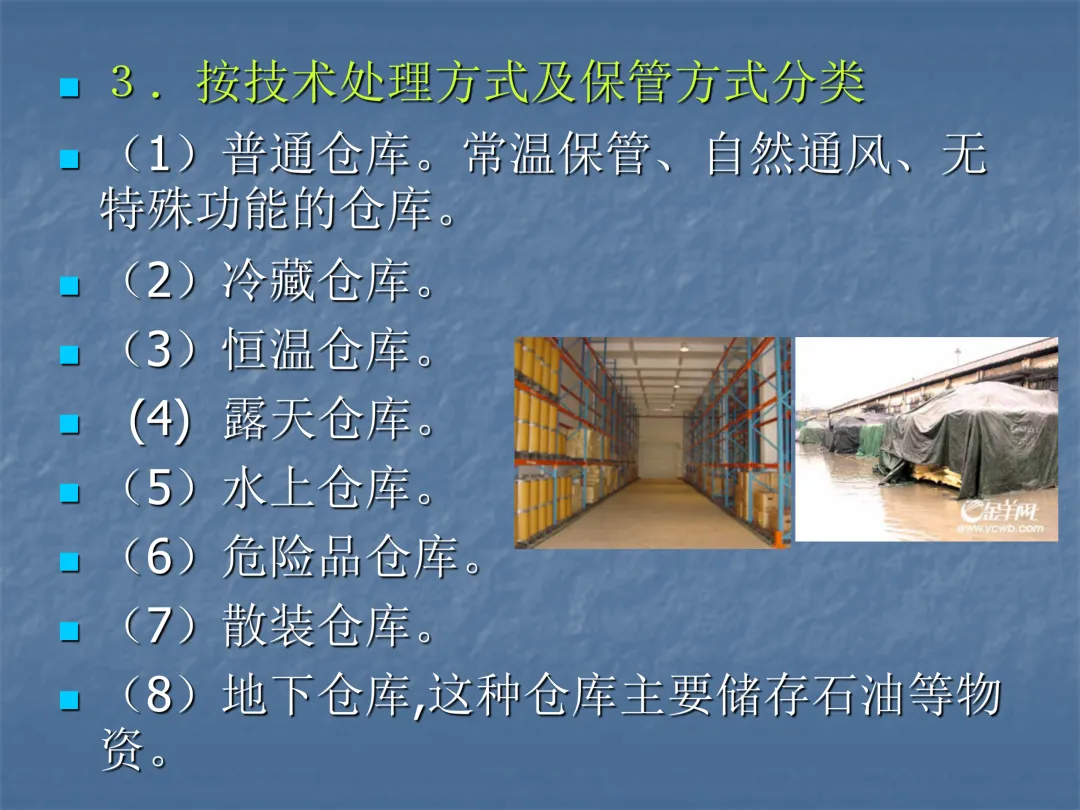 ３．按技术处理方式及保管方式分类

（1）普通仓库。常温保管、自然通风、无特殊功能的仓库。

（2）冷藏仓库。

（3）恒温仓库。

(4) 露天仓库。

（5）水上仓库。

（6）危险品仓库。

（7）散装仓库。

（8）地下仓库,这种仓库主要储存石油等物资。

金羊网
www.ycwb.com